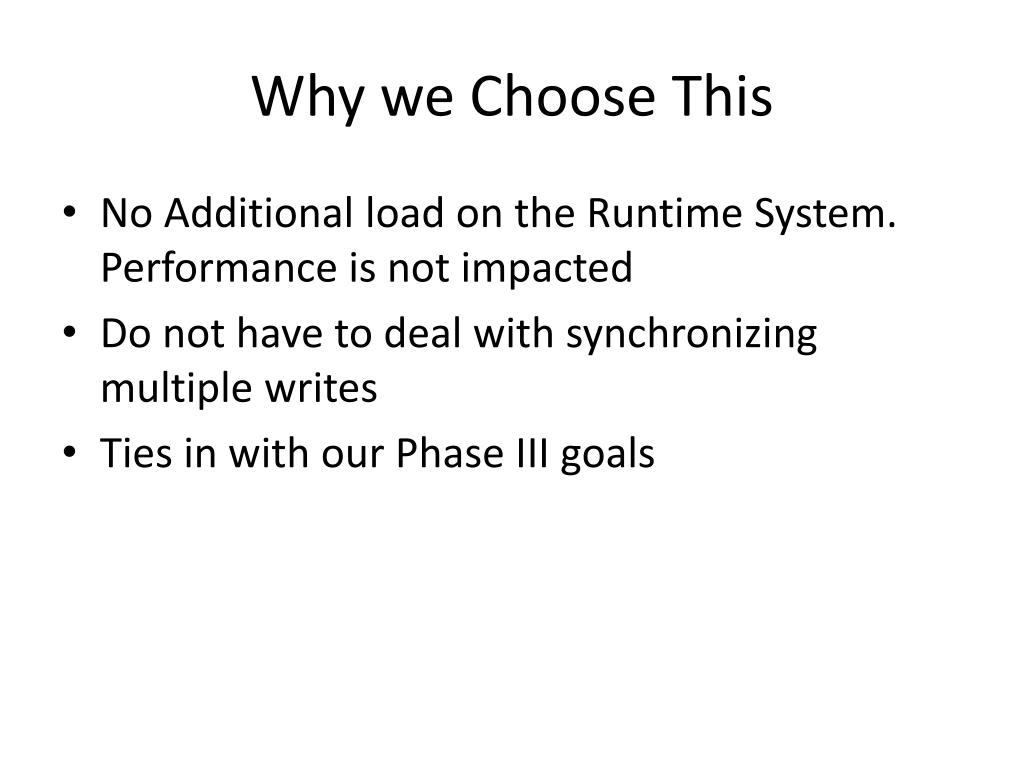 Why we Choose This

• No Additional load on the Runtime System. Performance is not impacted
• Do not have to deal with synchronizing multiple writes
• Ties in with our Phase III goals